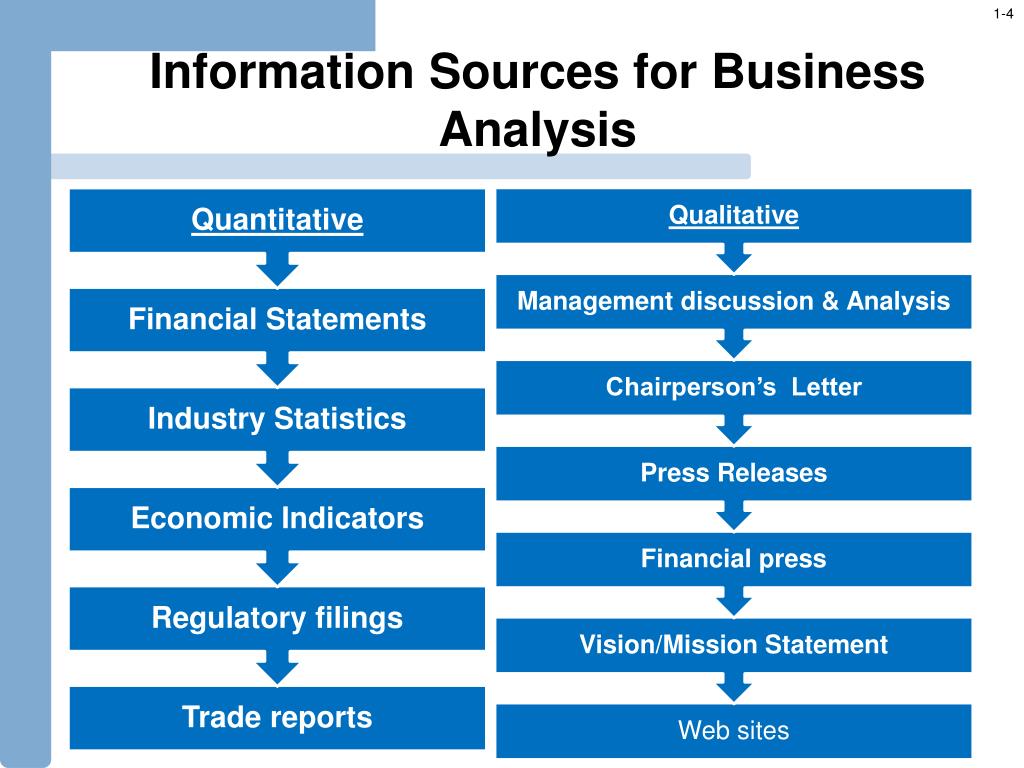 1-4

Information Sources for Business Analysis

Quantitative

Financial Statements

Industry Statistics

Economic Indicators

Regulatory filings

Trade reports

Qualitative

Management discussion & Analysis

Chairperson’s Letter

Press Releases

Financial press

Vision/Mission Statement

Web sites